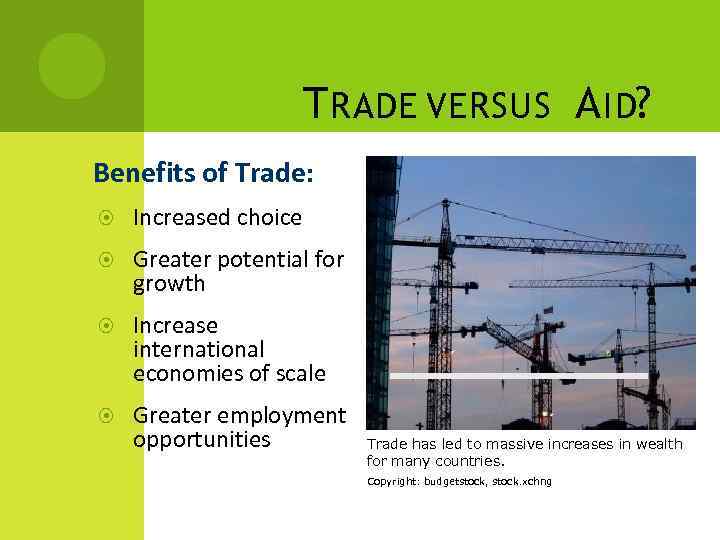 TRADE VERSUS AID?

Benefits of Trade:

Increased choice

Greater potential for growth

Increase international economies of scale

Greater employment opportunities

Trade has led to massive increases in wealth for many countries.

Copyright: budgetstock, stock.xchng